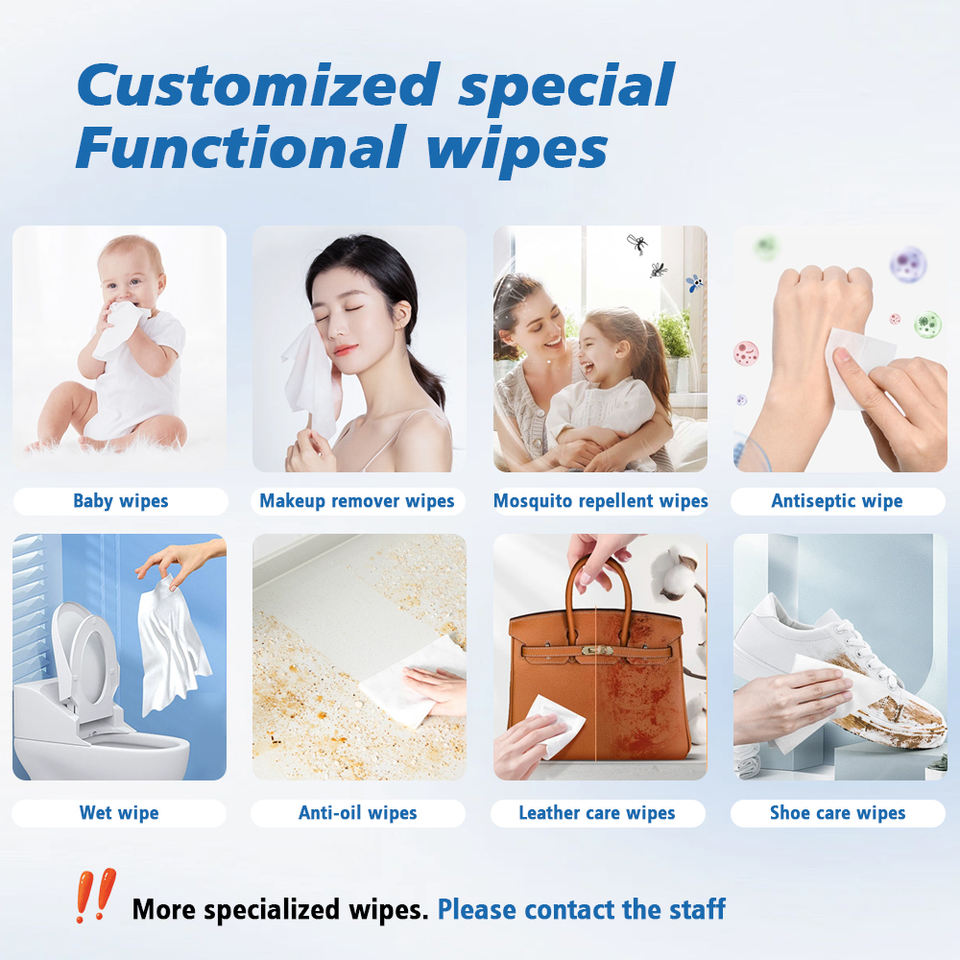 Customized special
Functional wipes

Baby wipes

Makeup remover wipes

Mosquito repellent wipes

Antiseptic wipe

Wet wipe

Anti-oil wipes

Leather care wipes

Shoe care wipes

!! More specialized wipes. Please contact the staff